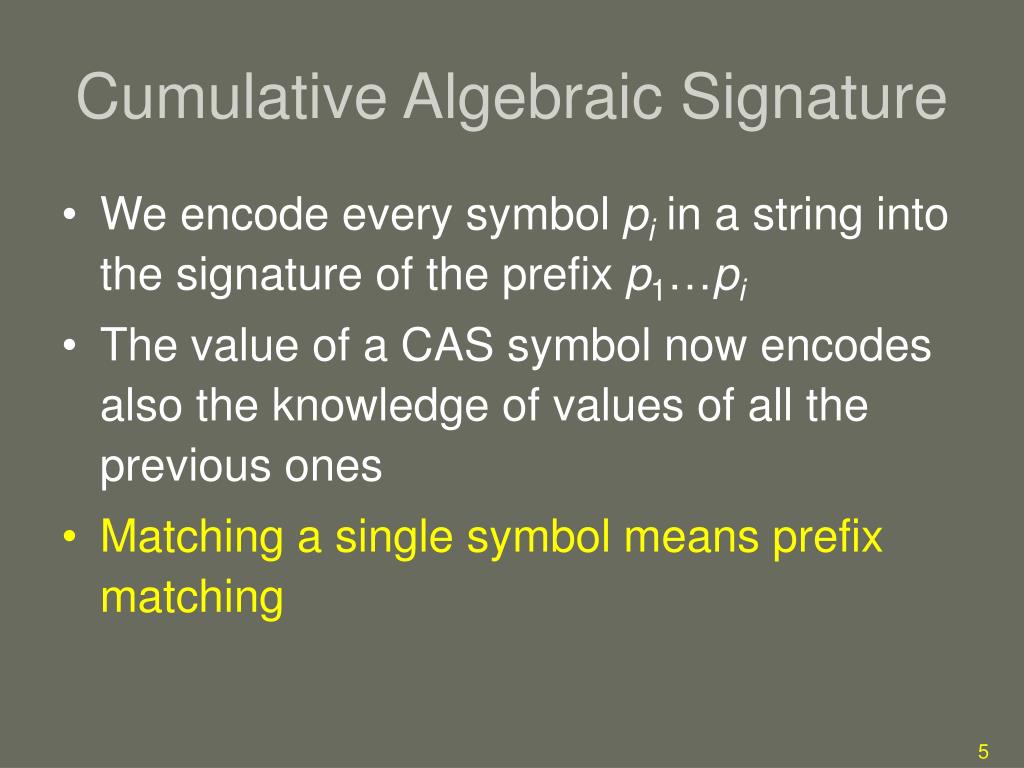 Cumulative Algebraic Signature

• We encode every symbol $p_i$ in a string into the signature of the prefix $p_1 \ldots p_i$
• The value of a CAS symbol now encodes also the knowledge of values of all the previous ones
• Matching a single symbol means prefix matching

5